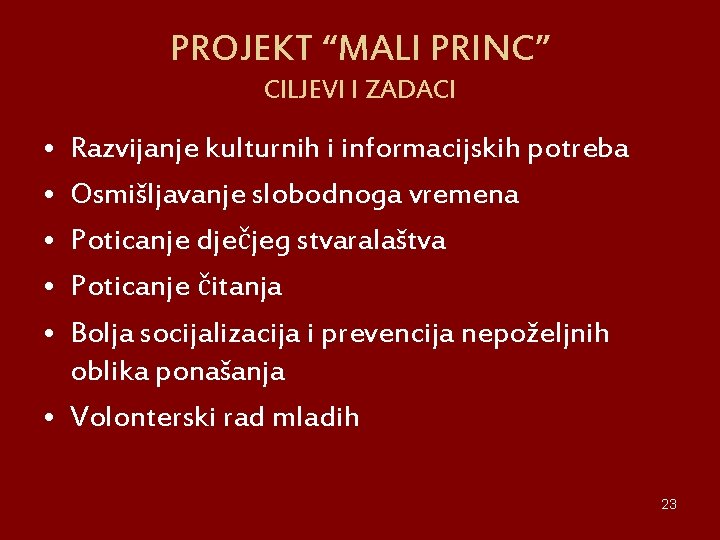 PROJEKT “MALI PRINC”
CILJEVI I ZADACI

• Razvijanje kulturnih i informacijskih potreba
• Osmišljavanje slobodnoga vremena
• Poticanje dječjeg stvaralaštva
• Poticanje čitanja
• Bolja socijalizacija i prevencija nepoželjnih oblika ponašanja
• Volonterski rad mladih

23